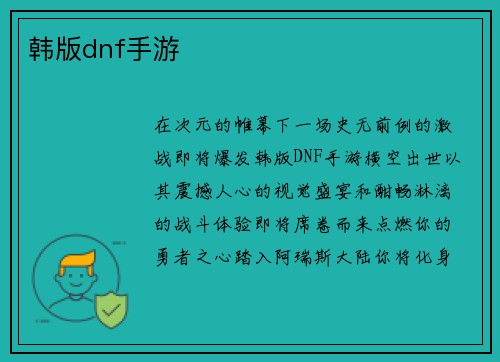 韩版dnf手游

在次元的帷幕下一场史无前例的激战即将爆发韩版DNF手游横空出世以其震撼人心的视觉盛宴和酣畅淋漓的战斗体验即将席卷而来点燃你的勇者之心踏入阿瑞斯大陆你将化身